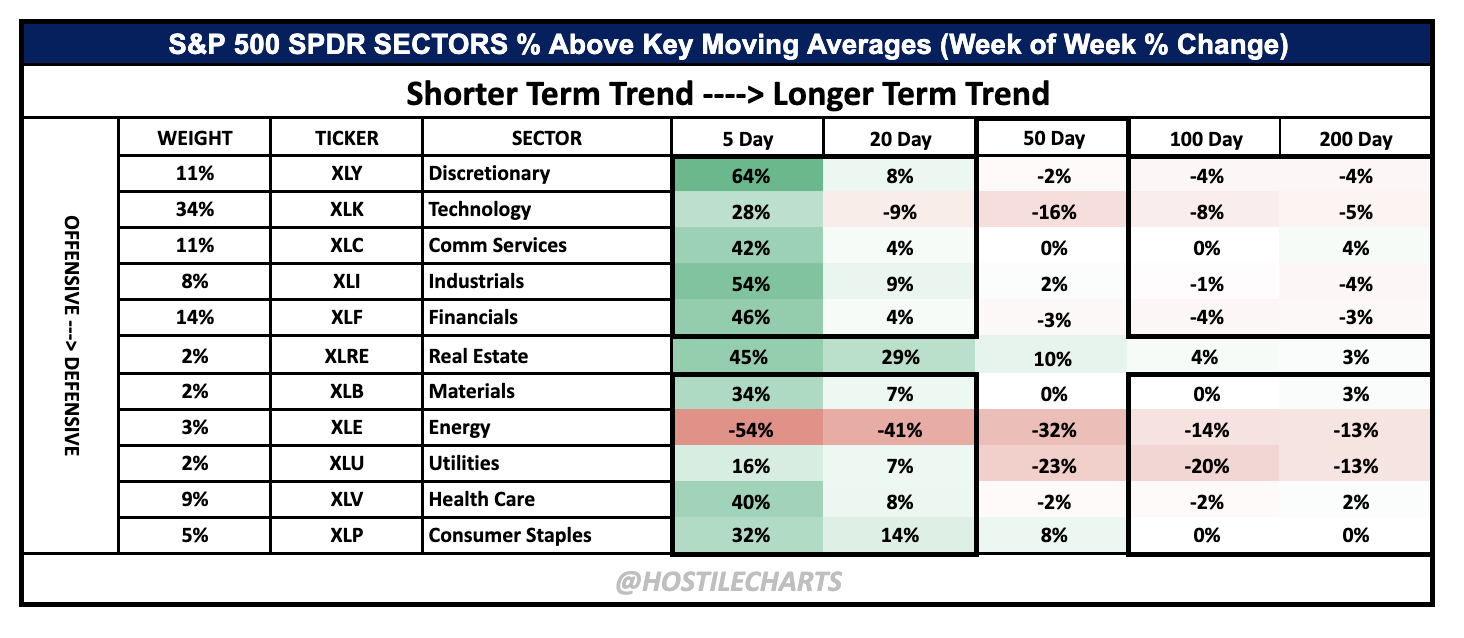 S&P 500 SPDR SECTORS % Above Key Moving Averages (Week of Week % Change)

Shorter Term Trend ----> Longer Term Trend

OFFENSIVE ---> DEFENSIVE

| WEIGHT | TICKER | SECTOR | 5 Day | 20 Day | 50 Day | 100 Day | 200 Day |
|---|---|---|---|---|---|---|---|
| 11% | XLY | Discretionary | 64% | 8% | -2% | -4% | -4% |
| 34% | XLK | Technology | 28% | -9% | -16% | -8% | -5% |
| 11% | XLC | Comm Services | 42% | 4% | 0% | 0% | 4% |
| 8% | XLI | Industrials | 54% | 9% | 2% | -1% | -4% |
| 14% | XLF | Financials | 46% | 4% | -3% | -4% | -3% |
| 2% | XLRE | Real Estate | 45% | 29% | 10% | 4% | 3% |
| 2% | XLB | Materials | 34% | 7% | 0% | 0% | 3% |
| 3% | XLE | Energy | -54% | -41% | -32% | -14% | -13% |
| 2% | XLU | Utilities | 16% | 7% | -23% | -20% | -13% |
| 9% | XLV | Health Care | 40% | 8% | -2% | -2% | 2% |
| 5% | XLP | Consumer Staples | 32% | 14% | 8% | 0% | 0% |

@HOSTILECHARTS